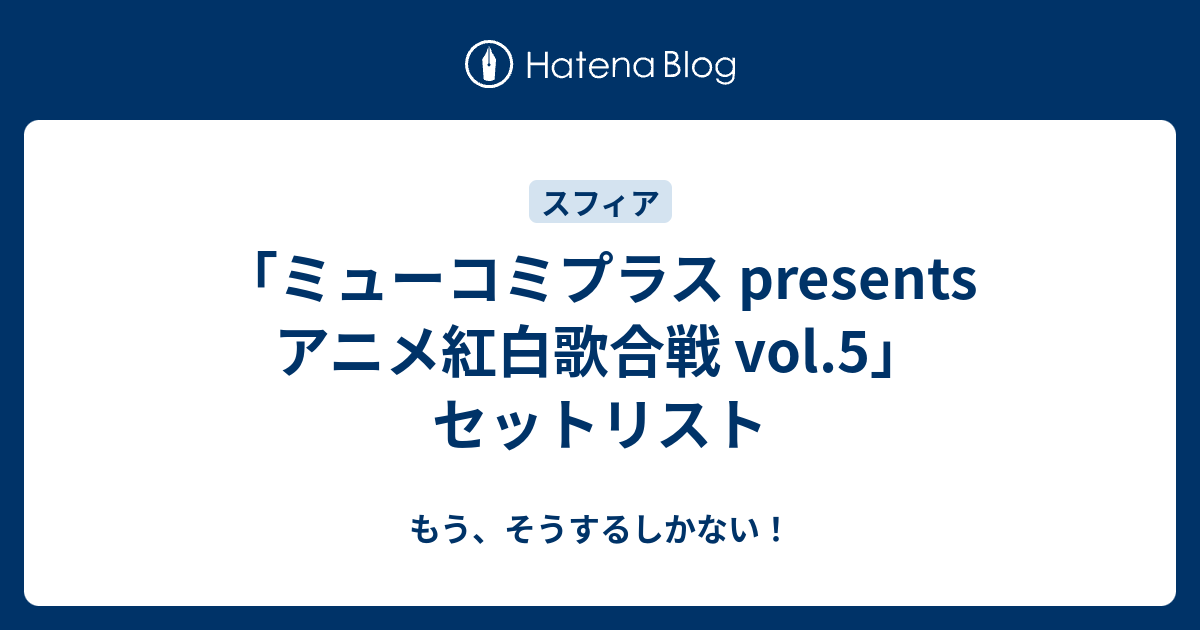 Hatena Blog

スフィア

「ミューコミプラス presents アニメ紅白歌合戦 vol.5」セットリスト

もう、そうするしかない！